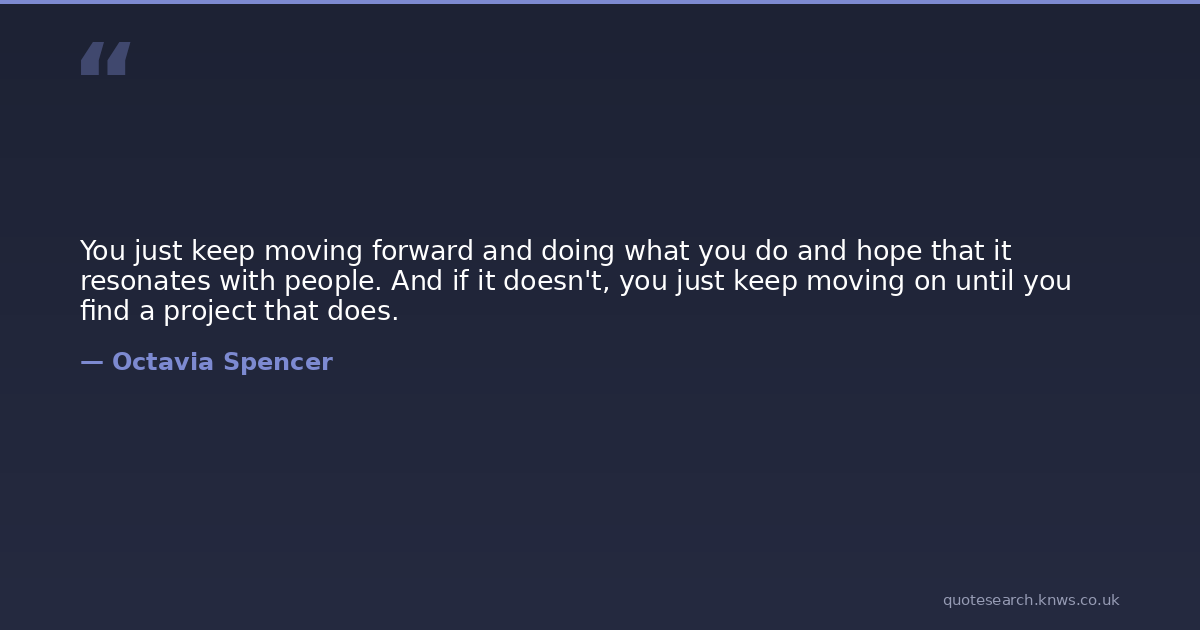 “

You just keep moving forward and doing what you do and hope that it resonates with people. And if it doesn't, you just keep moving on until you find a project that does.

— Octavia Spencer

quotesearch.knws.co.uk